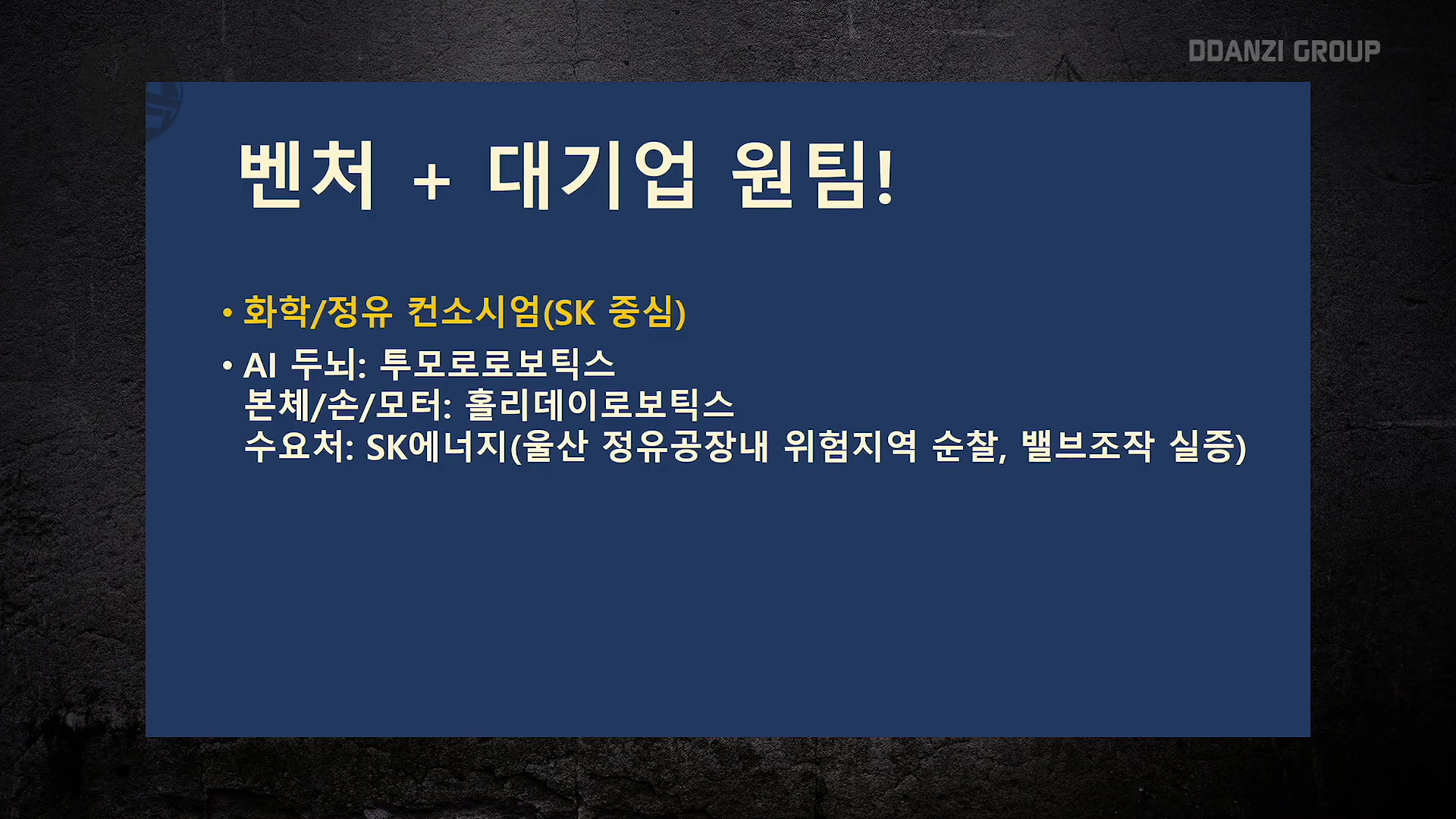 DDANZI GROUP

벤처 + 대기업 원팀!

• 화학/정유 컨소시엄(SK 중심)

• AI 두뇌: 투모로로보틱스
본체/손/모터: 홀리데이로보틱스
수요처: SK에너지(울산 정유공장내 위험지역 순찰, 밸브조작 실증)